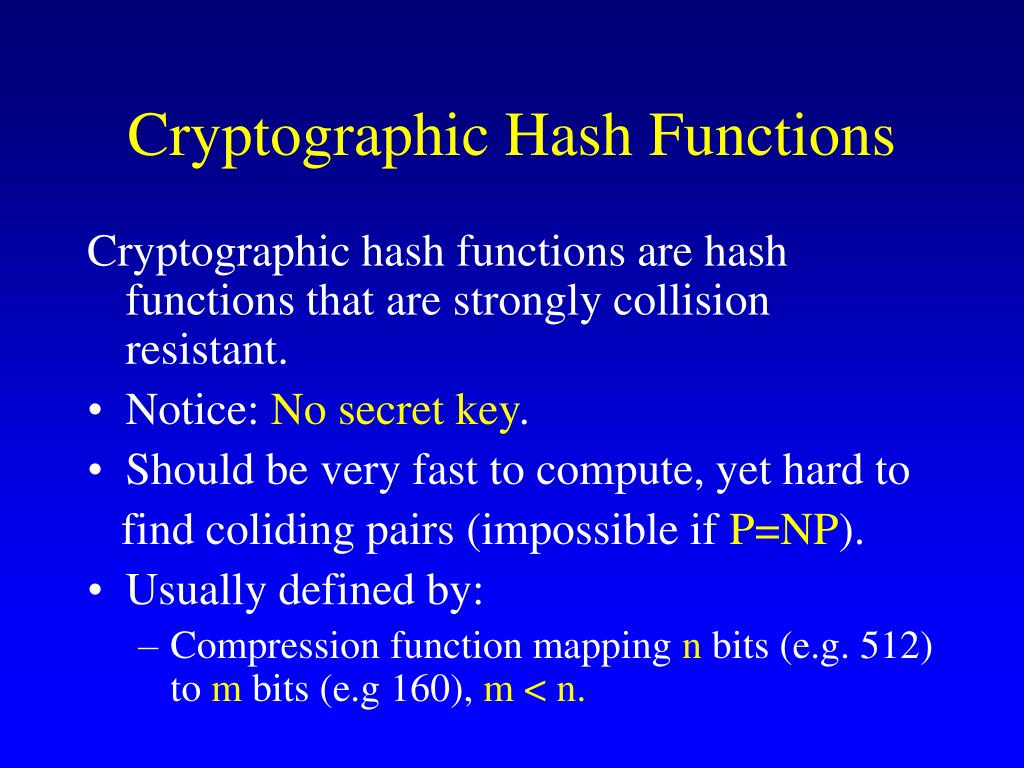 Cryptographic Hash Functions

Cryptographic hash functions are hash functions that are strongly collision resistant.

• Notice: No secret key.
• Should be very fast to compute, yet hard to find coliding pairs (impossible if P=NP).
• Usually defined by:
– Compression function mapping n bits (e.g. 512) to m bits (e.g 160), m < n.